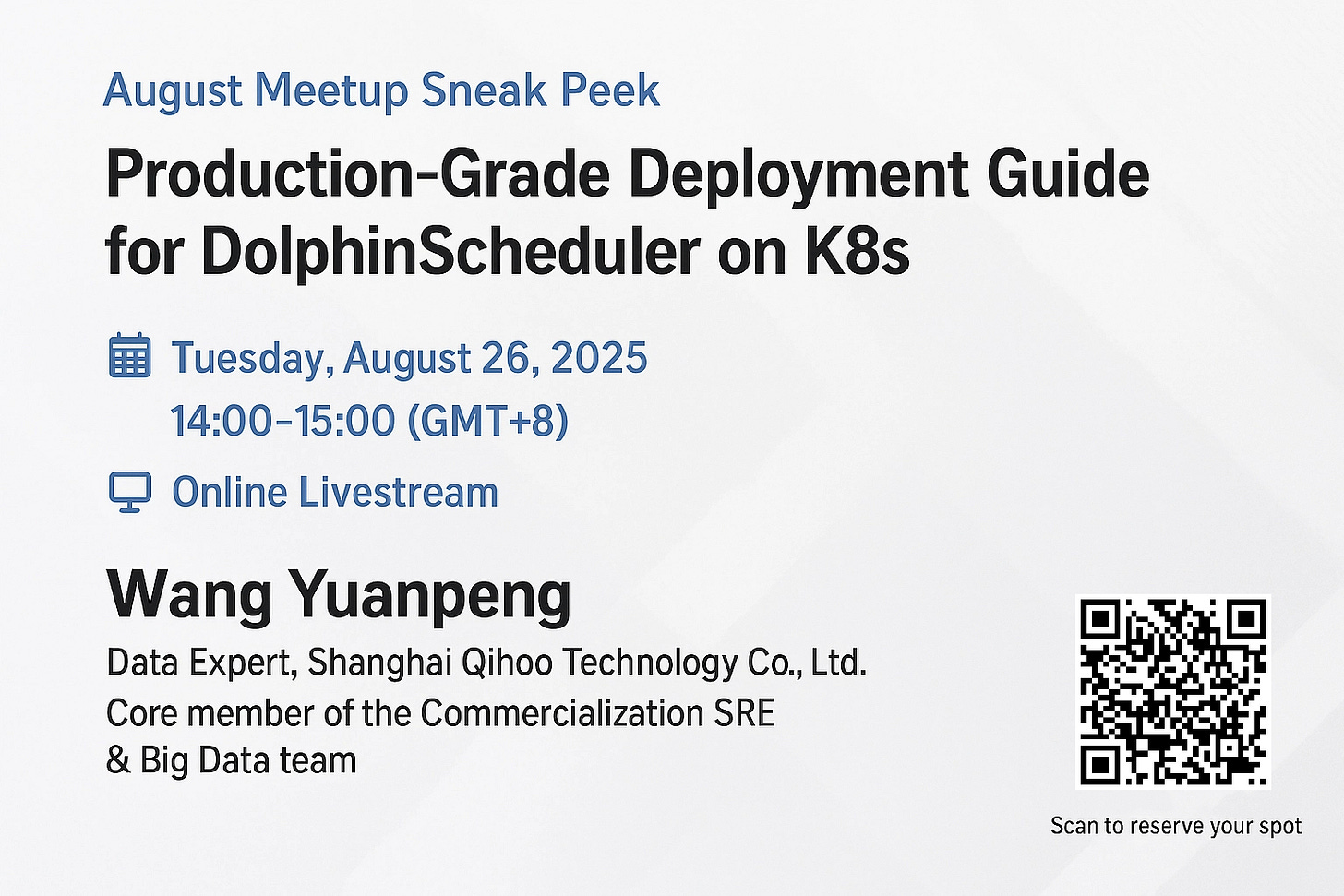 August Meetup Sneak Peek

Production-Grade Deployment Guide for DolphinScheduler on K8s

Tuesday, August 26, 2025
14:00–15:00 (GMT+8)

Online Livestream

Wang Yuanpeng

Data Expert, Shanghai Qihoo Technology Co., Ltd.
Core member of the Commercialization SRE & Big Data team

Scan to reserve your spot